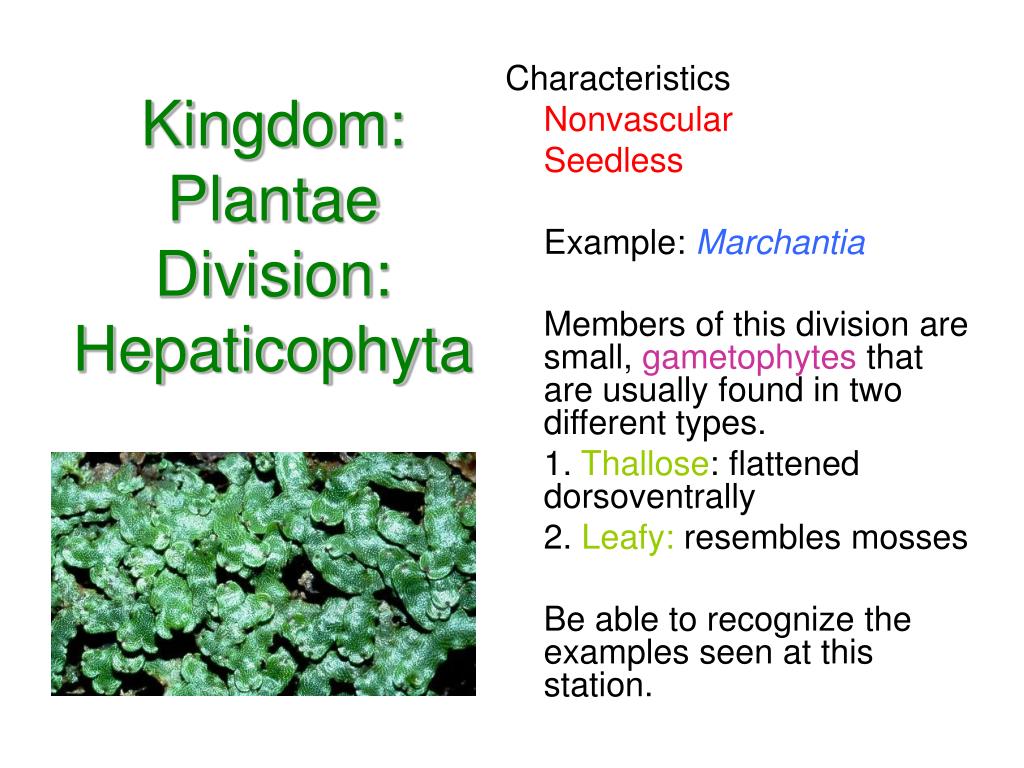 Kingdom: Plantae Division: Hepaticophyta

Characteristics
Nonvascular
Seedless

Example: Marchantia

Members of this division are small, gametophytes that are usually found in two different types.

1. Thallose: flattened dorsoventrally

2. Leafy: resembles mosses

Be able to recognize the examples seen at this station.